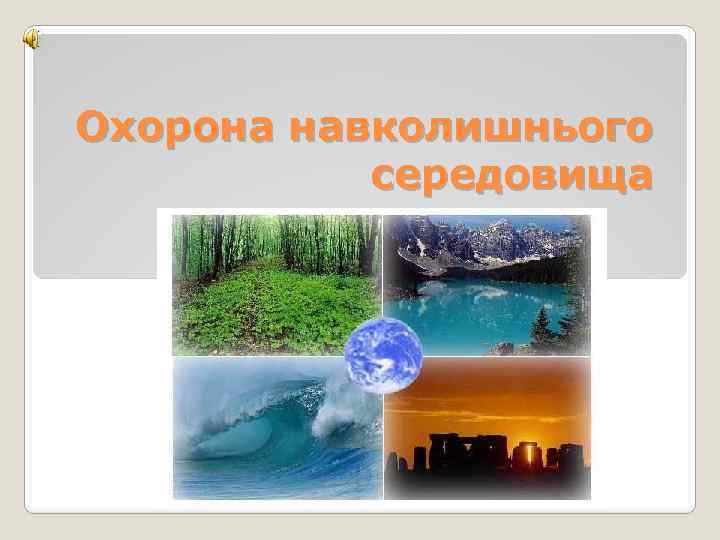 Охорона навколишнього середовища